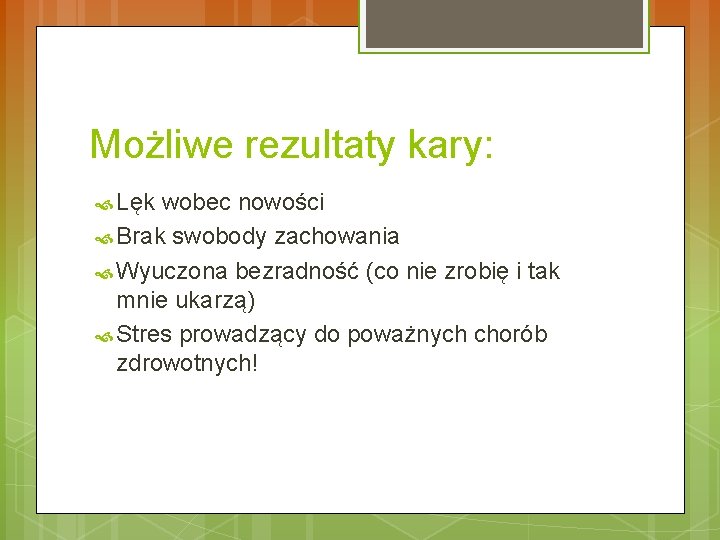 Możliwe rezultaty kary:

Lęk wobec nowości

Brak swobody zachowania

Wyuczona bezradność (co nie zrobię i tak mnie ukarzą)

Stres prowadzący do poważnych chorób zdrowotnych!